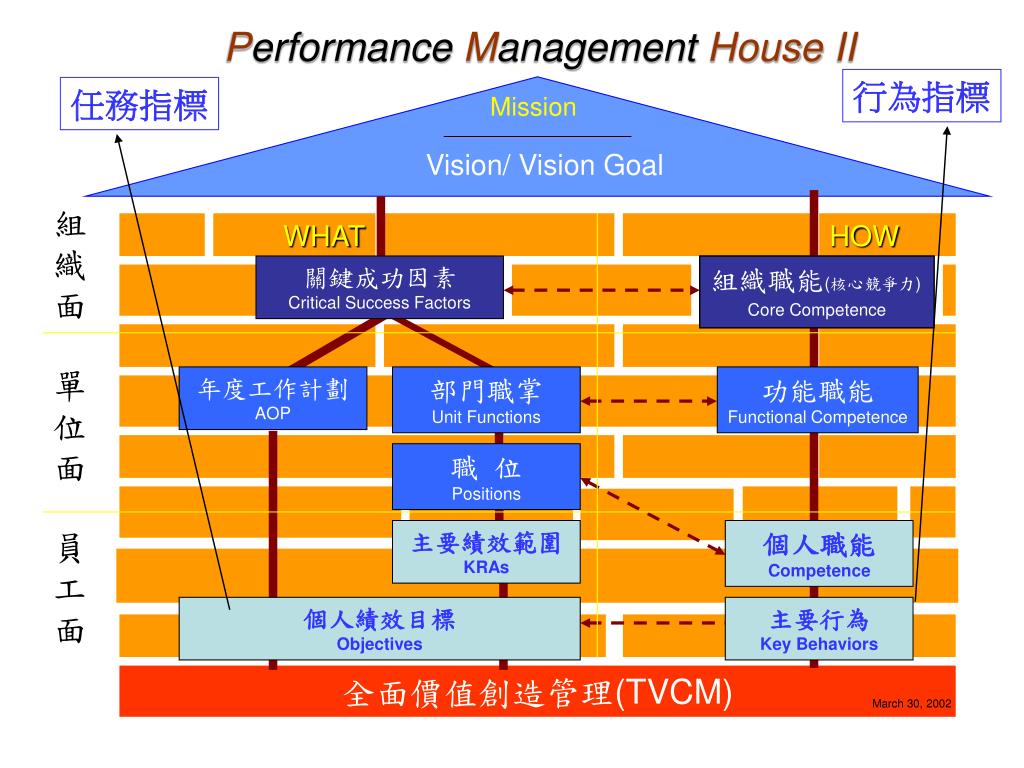 Performance Management House II

任務指標

行為指標

Mission

Vision/ Vision Goal

組織面

單位面

員工面

WHAT

HOW

關鍵成功因素
Critical Success Factors

組織職能(核心競爭力)
Core Competence

年度工作計劃
AOP

部門職掌
Unit Functions

功能職能
Functional Competence

職 位
Positions

主要績效範圍
KRAs

個人職能
Competence

個人績效目標
Objectives

主要行為
Key Behaviors

全面價值創造管理(TVCM)

March 30, 2002